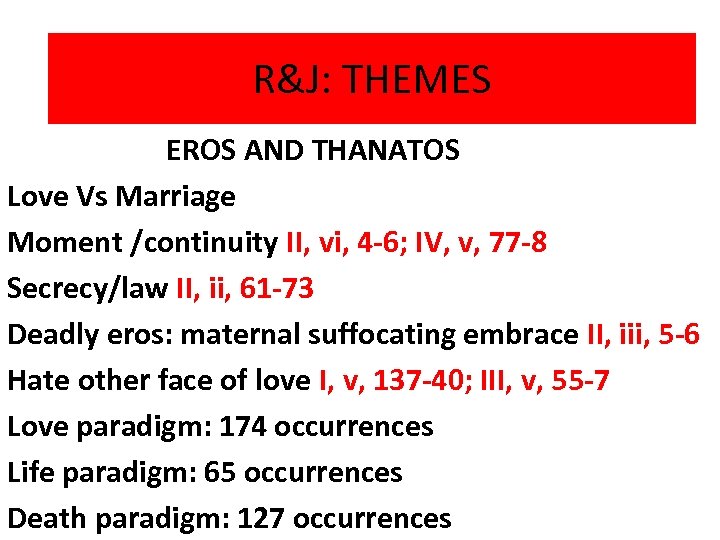 R&J: THEMES

EROS AND THANATOS

Love Vs Marriage

Moment /continuity II, vi, 4-6; IV, v, 77-8

Secrecy/law II, ii, 61-73

Deadly eros: maternal suffocating embrace II, iii, 5-6

Hate other face of love I, v, 137-40; III, v, 55-7

Love paradigm: 174 occurrences

Life paradigm: 65 occurrences

Death paradigm: 127 occurrences